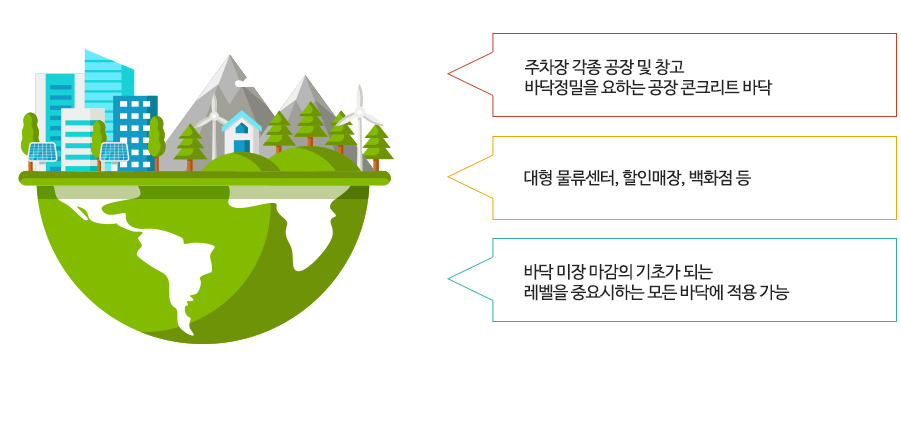 주차장 각종 공장 및 창고
바닥정밀을 요하는 공장 콘크리트 바닥

대형 물류센터, 할인매장, 백화점 등

바닥 미장 마감의 기초가 되는
레벨을 중요시하는 모든 바닥에 적용 가능